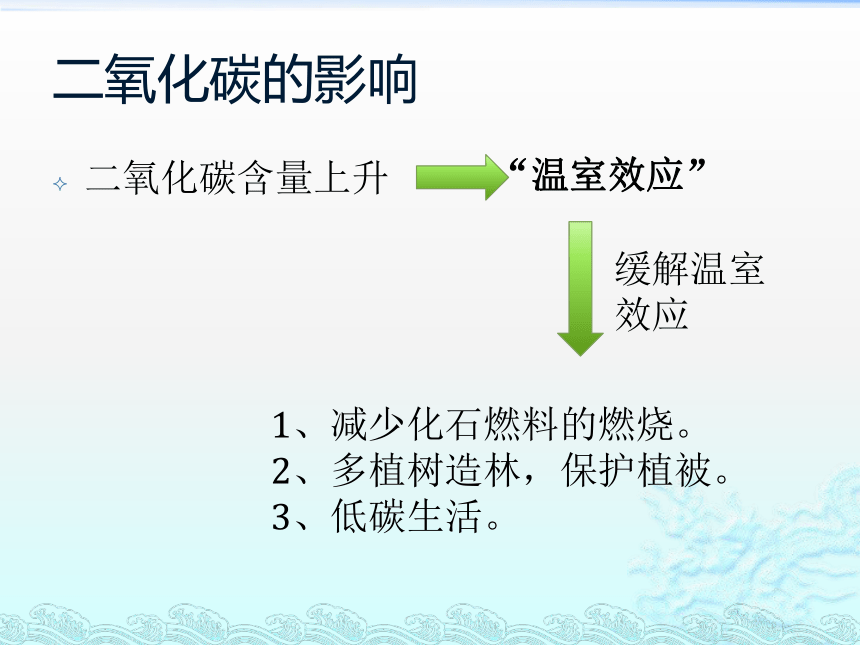 二氧化碳的影响

二氧化碳含量上升

“温室效应”

缓解温室效应

1、减少化石燃料的燃烧。
2、多植树造林，保护植被。
3、低碳生活。